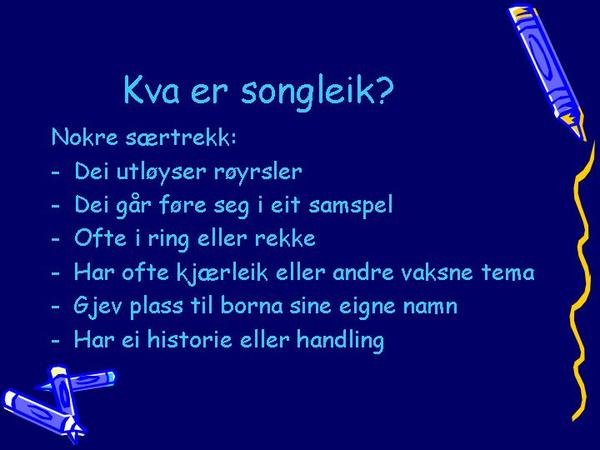 Kva er songleik?

Nokre særtrekk:
- Dei utløyser røyrsler
- Dei går føre seg i eit samspel
- Ofte i ring eller rekke
- Har ofte kjærleik eller andre vaksne tema
- Gjev plass til borna sine eigne namn
- Har ei historie eller handling